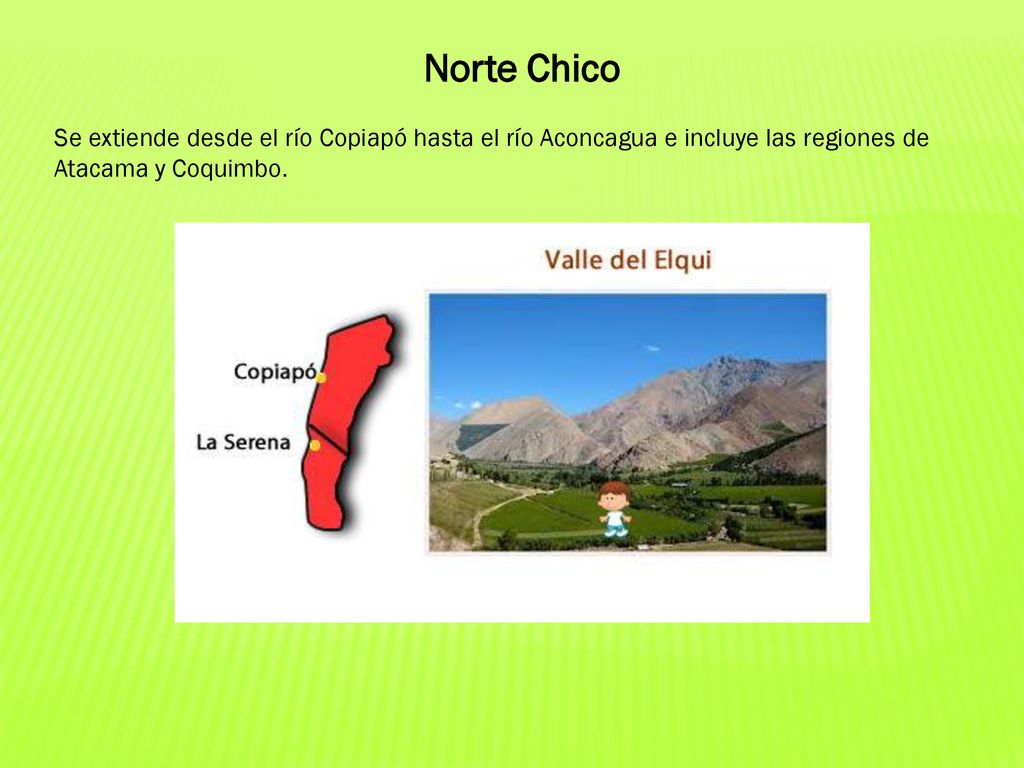 Norte Chico

Se extiende desde el río Copiapó hasta el río Aconcagua e incluye las regiones de Atacama y Coquimbo.

Valle del Elqui

Copiapó

La Serena